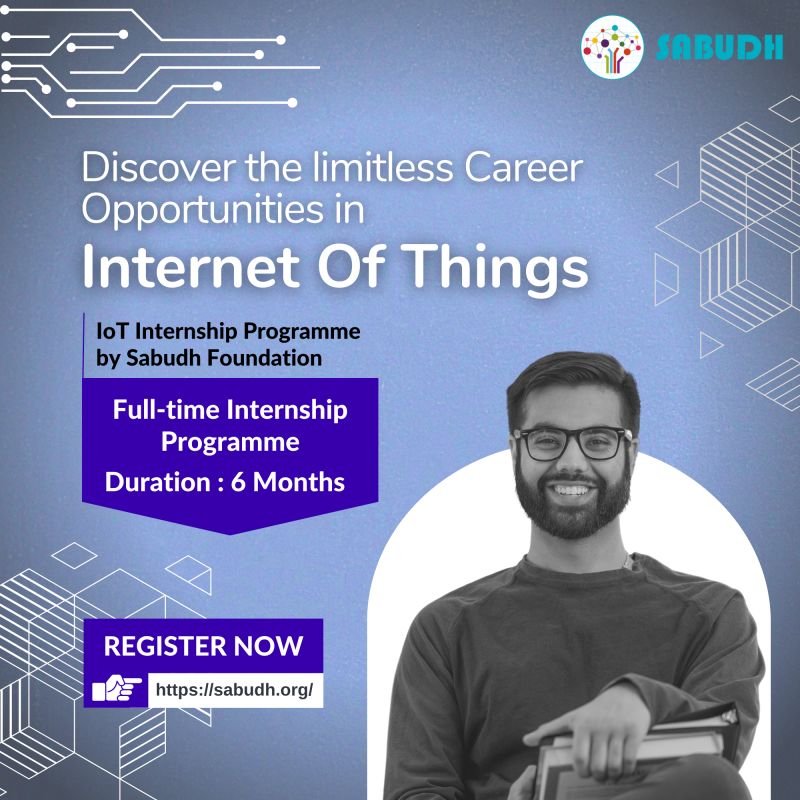 SABUDH

Discover the limitless Career Opportunities in

Internet Of Things

IoT Internship Programme by Sabudh Foundation

Full-time Internship Programme

Duration : 6 Months

REGISTER NOW

https://sabudh.org/